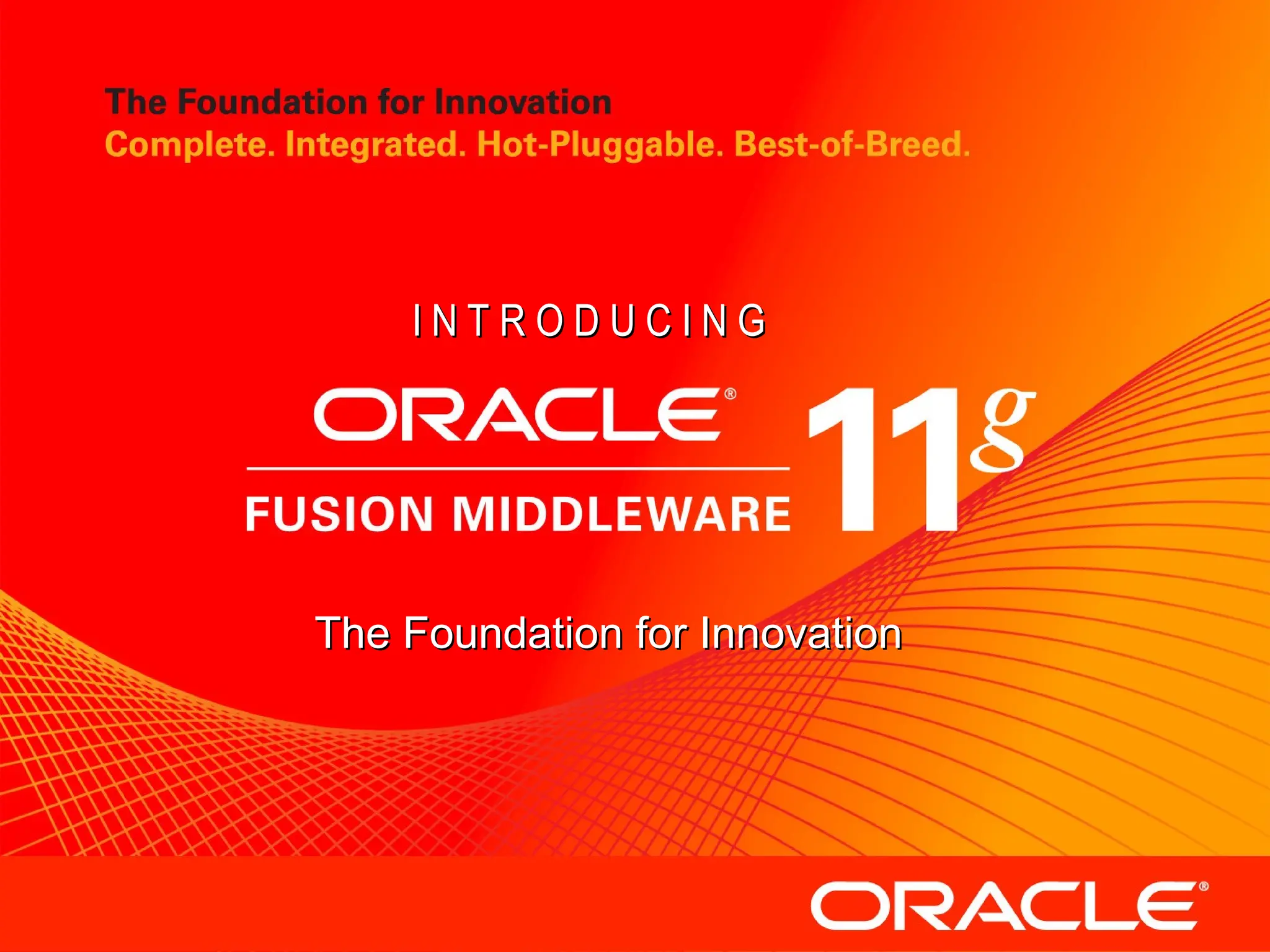 The Foundation for Innovation
Complete. Integrated. Hot-Pluggable. Best-of-Breed.

INTRODUCING

ORACLE®
FUSION MIDDLEWARE 11g

The Foundation for Innovation

ORACLE®